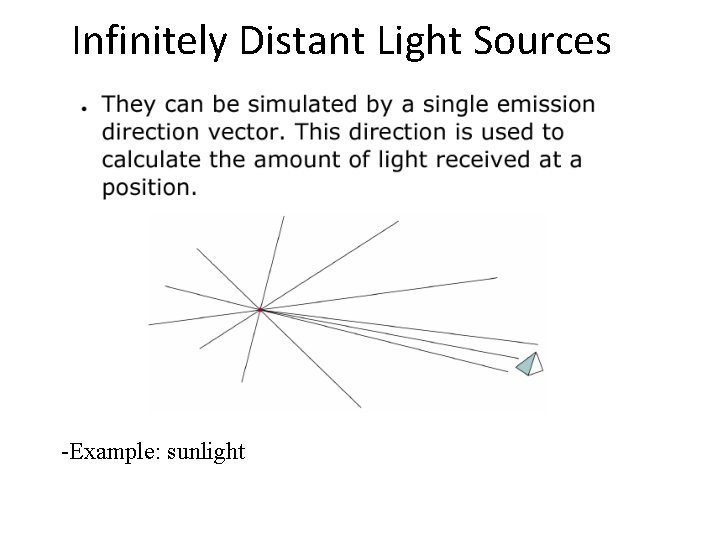 Infinitely Distant Light Sources

• They can be simulated by a single emission direction vector. This direction is used to calculate the amount of light received at a position.

-Example: sunlight